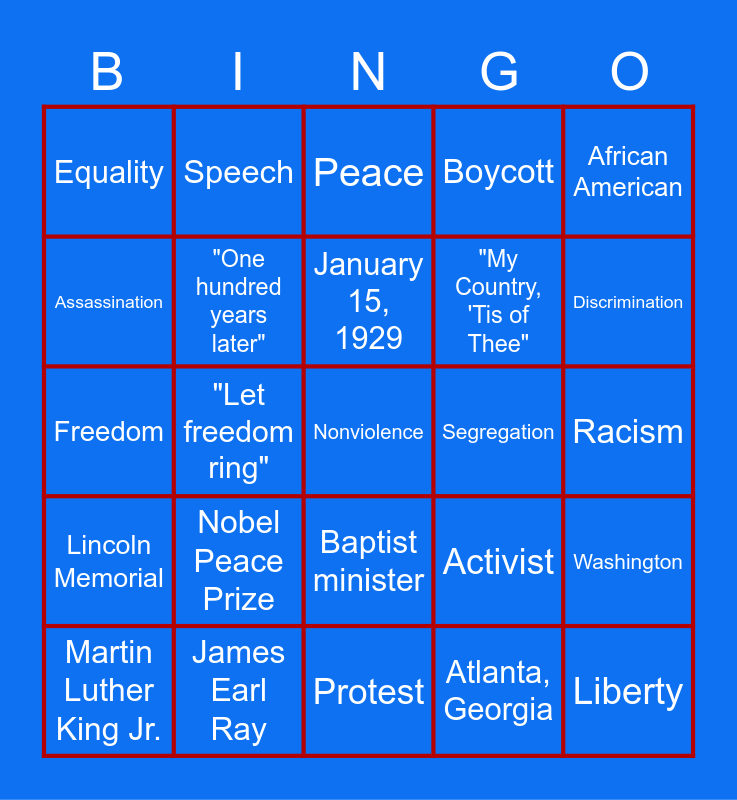 | B | I | N | G | O |
|---|---|---|---|---|
| Equality | Speech | Peace | Boycott | African American |
| Assassination | "One hundred years later" | January 15, 1929 | "My Country, 'Tis of Thee" | Discrimination |
| Freedom | "Let freedom ring" | Nonviolence | Segregation | Racism |
| Lincoln Memorial | Nobel Peace Prize | Baptist minister | Activist | Washington |
| Martin Luther King Jr. | James Earl Ray | Protest | Atlanta, Georgia | Liberty |